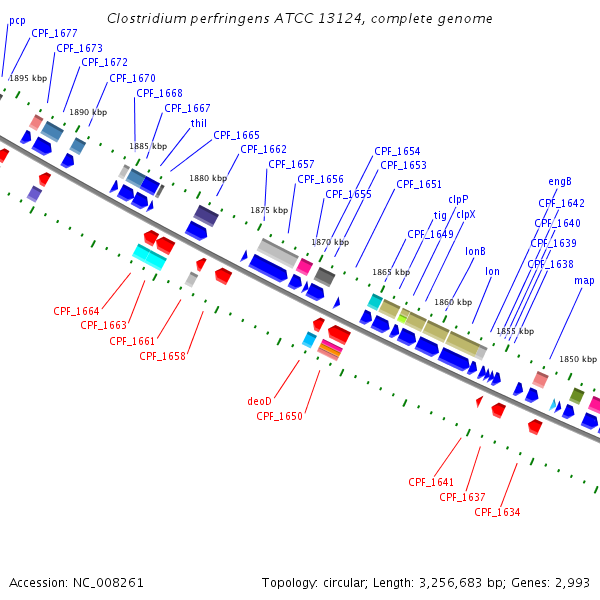 Clostridium perfringens ATCC 13124, complete genome

pcp
CPF_1677
CPF_1673
CPF_1672
CPF_1670
CPF_1668
CPF_1667
thiI
CPF_1665
CPF_1662
CPF_1657
CPF_1656
CPF_1655
CPF_1654
CPF_1653
CPF_1651
clpP
tig
clpX
CPF_1649
lonB
lon
engB
CPF_1642
CPF_1640
CPF_1639
CPF_1638
map

1895 kbp
1890 kbp
1885 kbp
1880 kbp
1875 kbp
1870 kbp
1865 kbp
1860 kbp
1855 kbp
1850 kbp

CPF_1664
CPF_1663
CPF_1661
CPF_1658
deoD
CPF_1650
CPF_1641
CPF_1637
CPF_1634

Accession: NC_008261

Topology: circular; Length: 3,256,683 bp; Genes: 2,993